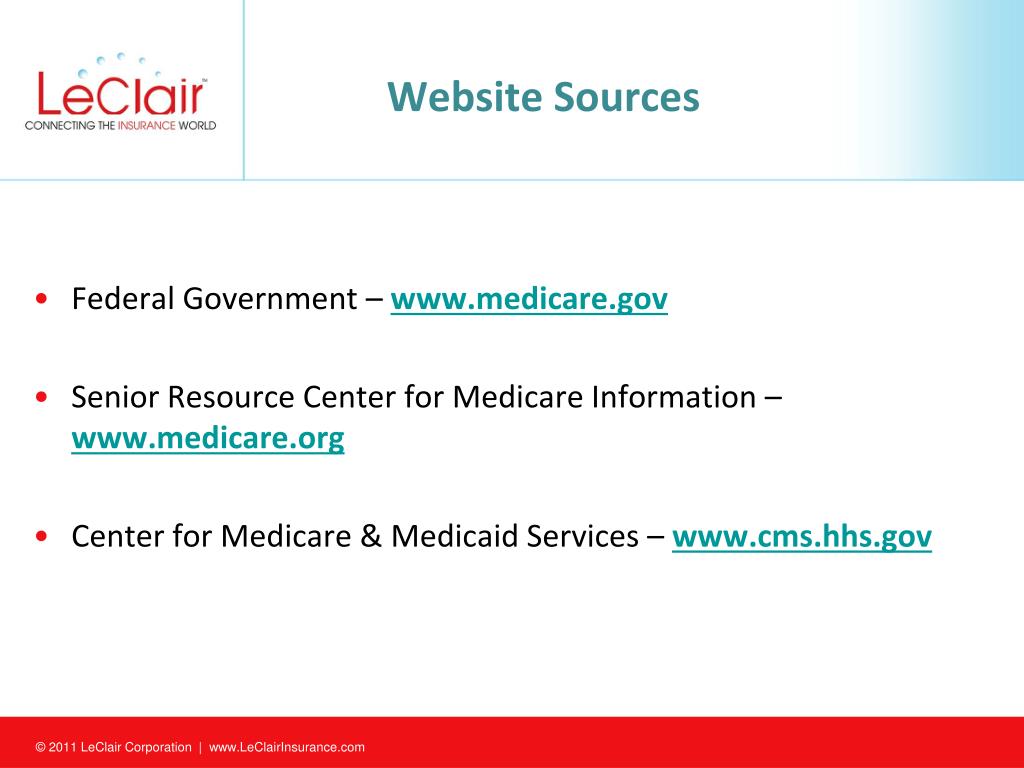 LeClair™
CONNECTING THE INSURANCE WORLD

Website Sources

• Federal Government – www.medicare.gov

• Senior Resource Center for Medicare Information – www.medicare.org

• Center for Medicare & Medicaid Services – www.cms.hhs.gov

© 2011 LeClair Corporation | www.LeClairInsurance.com